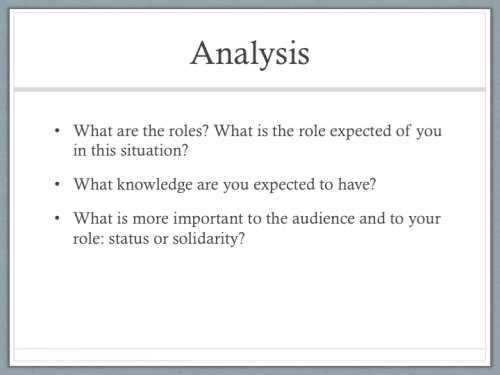 Analysis

• What are the roles? What is the role expected of you in this situation?

• What knowledge are you expected to have?

• What is more important to the audience and to your role: status or solidarity?